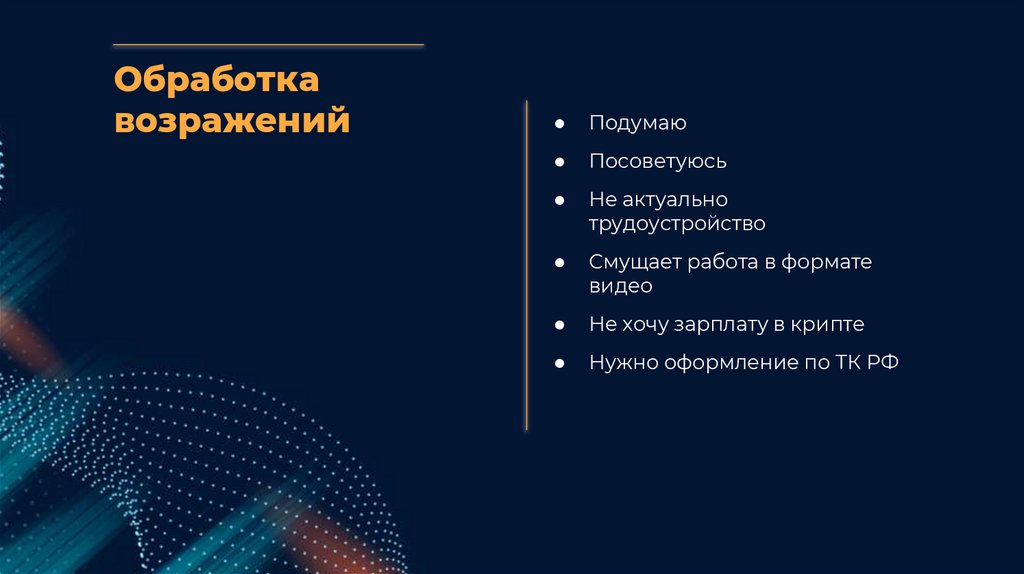 Обработка возражений

● Подумаю
● Посоветуюсь
● Не актуально трудоустройство
● Смущает работа в формате видео
● Не хочу зарплату в крипте
● Нужно оформление по ТК РФ